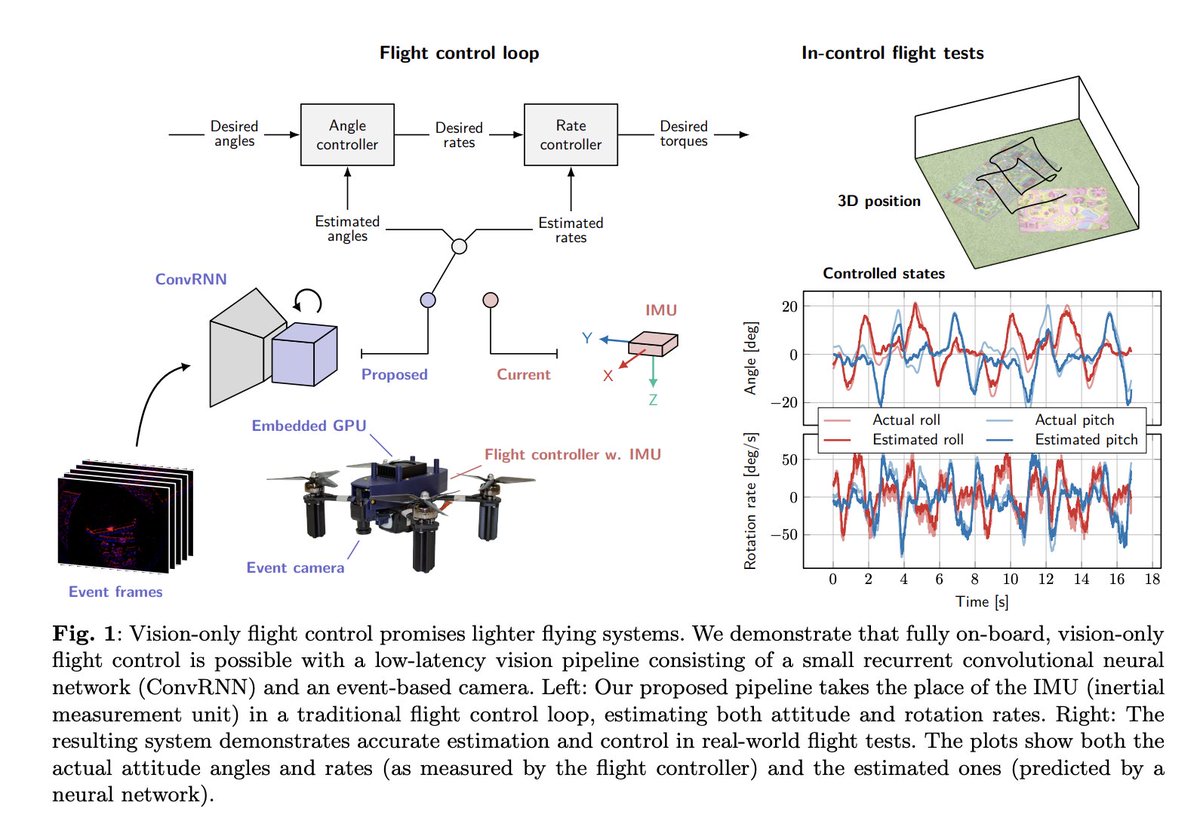 Flight control loop

Desired angles

Angle controller

Desired rates

Rate controller

Desired torques

Estimated angles

Estimated rates

ConvRNN

Proposed

Current

IMU

Y

X

Z

Embedded GPU

Flight controller w. IMU

Event camera

Event frames

In-control flight tests

3D position

Controlled states

Angle [deg]

20

0

−20

Actual roll

Estimated roll

Actual pitch

Estimated pitch

Rotation rate [deg/s]

50

0

−50

0 2 4 6 8 10 12 14 16 18

Time [s]

**Fig. 1**: Vision-only flight control promises lighter flying systems. We demonstrate that fully on-board, vision-only flight control is possible with a low-latency vision pipeline consisting of a small recurrent convolutional neural network (ConvRNN) and an event-based camera. Left: Our proposed pipeline takes the place of the IMU (inertial measurement unit) in a traditional flight control loop, estimating both attitude and rotation rates. Right: The resulting system demonstrates accurate estimation and control in real-world flight tests. The plots show both the actual attitude angles and rates (as measured by the flight controller) and the estimated ones (predicted by a neural network).